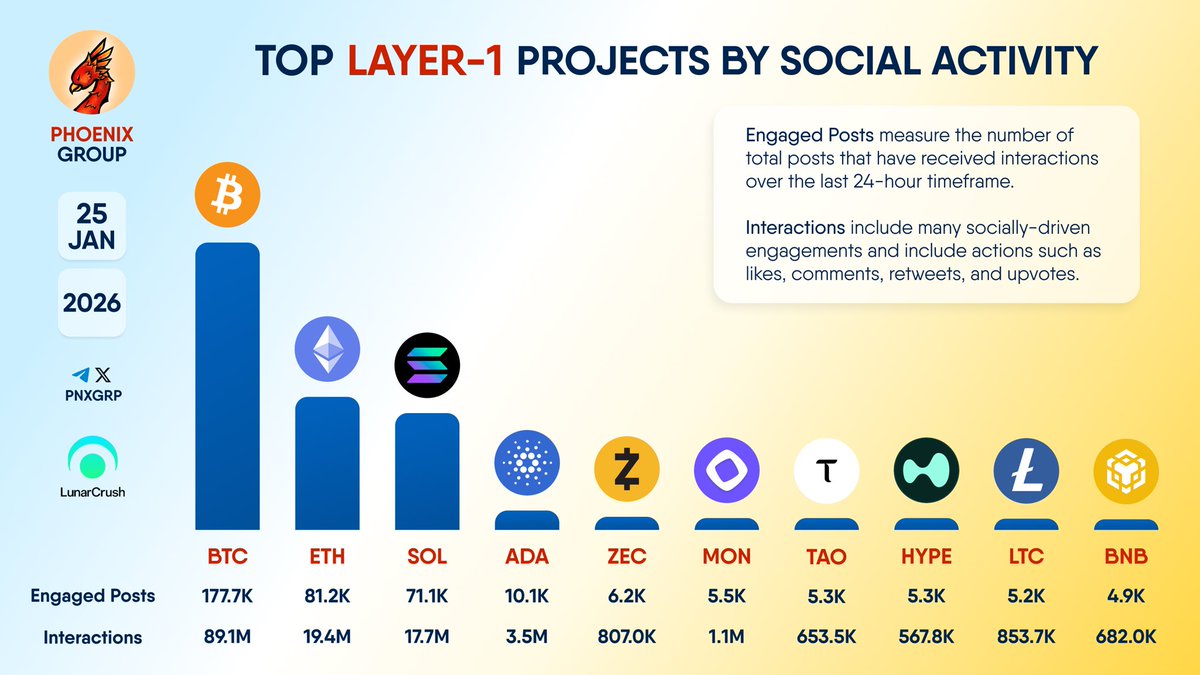 PHOENIX GROUP

25 JAN

2026

PNXGRP

LunarCrush

TOP LAYER-1 PROJECTS BY SOCIAL ACTIVITY

Engaged Posts measure the number of total posts that have received interactions over the last 24-hour timeframe.

Interactions include many socially-driven engagements and include actions such as likes, comments, retweets, and upvotes.

| | BTC | ETH | SOL | ADA | ZEC | MON | TAO | HYPE | LTC | BNB |
|---|---|---|---|---|---|---|---|---|---|---|
| Engaged Posts | 177.7K | 81.2K | 71.1K | 10.1K | 6.2K | 5.5K | 5.3K | 5.3K | 5.2K | 4.9K |
| Interactions | 89.1M | 19.4M | 17.7M | 3.5M | 807.0K | 1.1M | 653.5K | 567.8K | 853.7K | 682.0K |